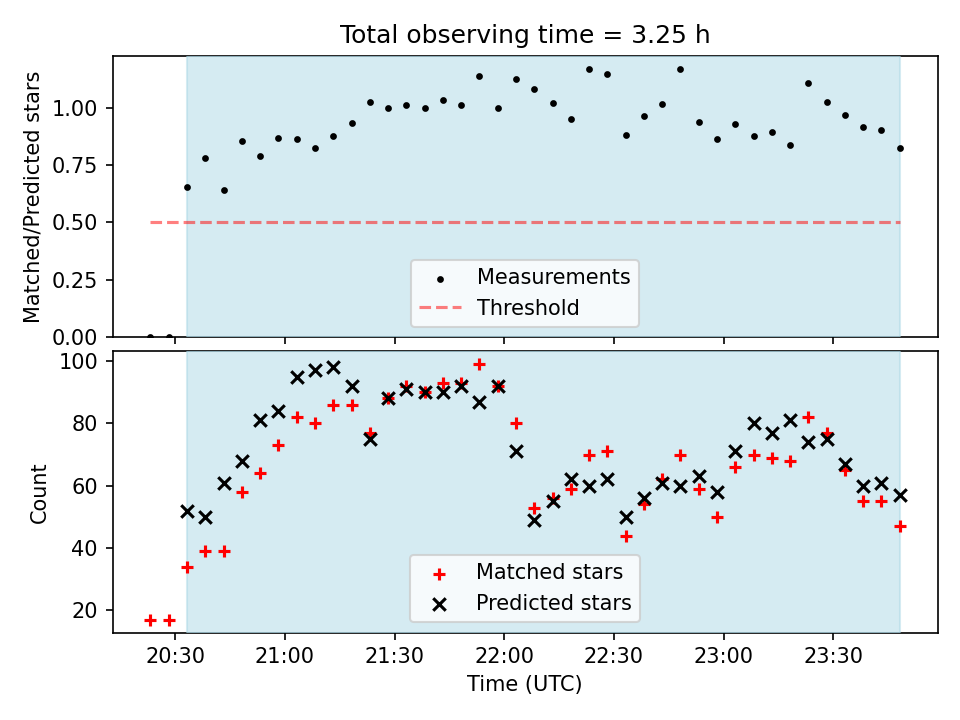 Total observing time = 3.25 h

Matched/Predicted stars

1.00
0.75
0.50
0.25
0.00

Measurements
Threshold

Count

100
80
60
40
20

Matched stars
Predicted stars

20:30
21:00
21:30
22:00
22:30
23:00
23:30

Time (UTC)